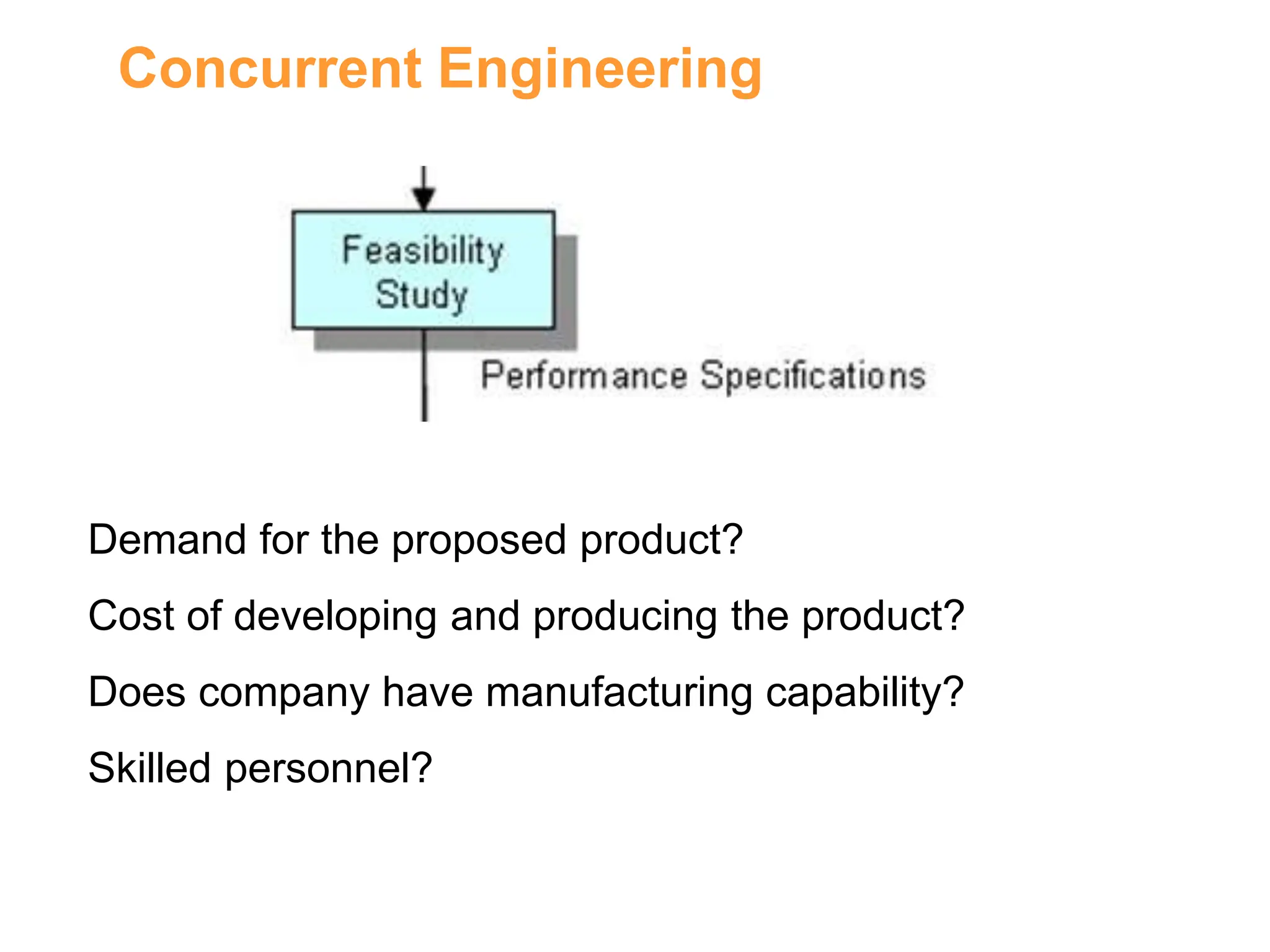 Concurrent Engineering

Feasibility Study

Performance Specifications

Demand for the proposed product?

Cost of developing and producing the product?

Does company have manufacturing capability?

Skilled personnel?